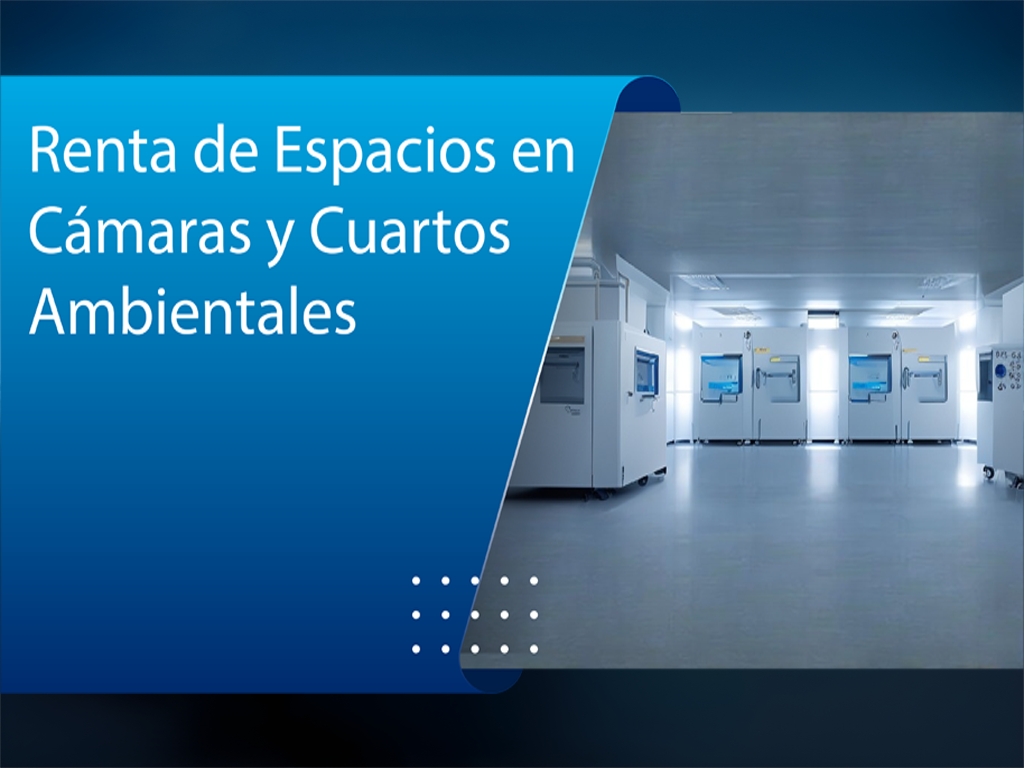 Renta de Espacios en Cámaras y Cuartos Ambientales